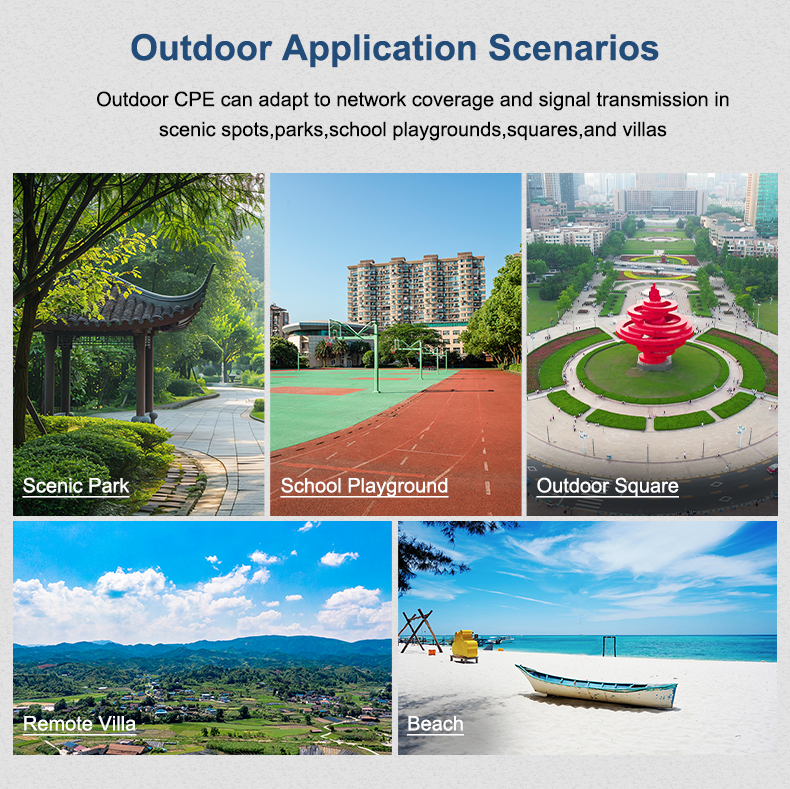 Outdoor Application Scenarios

Outdoor CPE can adapt to network coverage and signal transmission in scenic spots,parks,school playgrounds,squares,and villas

Scenic Park

School Playground

Outdoor Square

Remote Villa

Beach